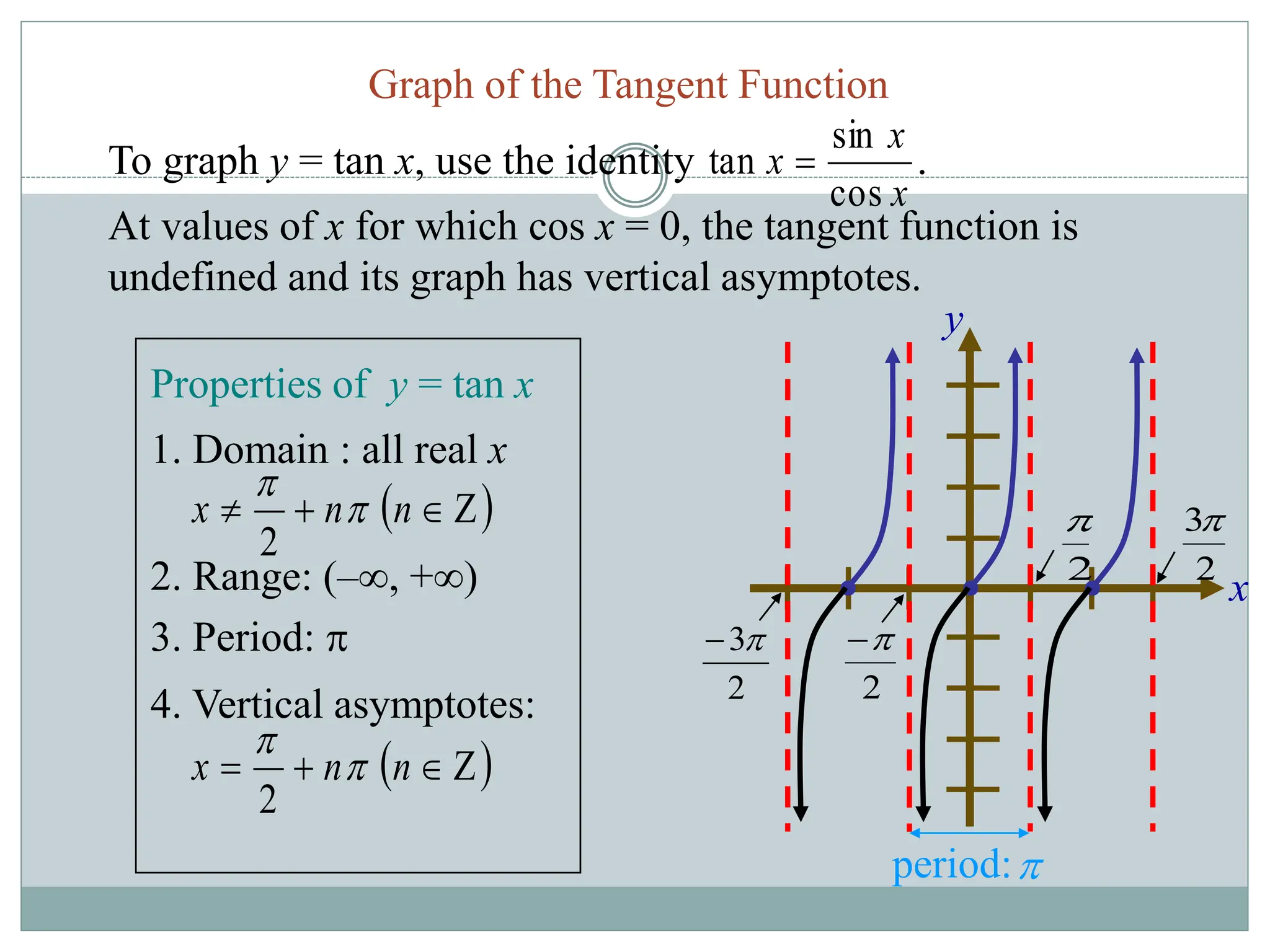 Graph of the Tangent Function

To graph $y = \tan x$, use the identity $\tan x = \frac{\sin x}{\cos x}$.

At values of $x$ for which $\cos x = 0$, the tangent function is undefined and its graph has vertical asymptotes.

Properties of $y = \tan x$

1. Domain : all real $x$
$x \neq \frac{\pi}{2} + n\pi \ (n \in Z)$

2. Range: $(-\infty, +\infty)$

3. Period: $\pi$

4. Vertical asymptotes:
$x = \frac{\pi}{2} + n\pi \ (n \in Z)$

$y$

$x$

$\frac{\pi}{2}$

$\frac{3\pi}{2}$

$\frac{-3\pi}{2}$

$\frac{-\pi}{2}$

period: $\pi$